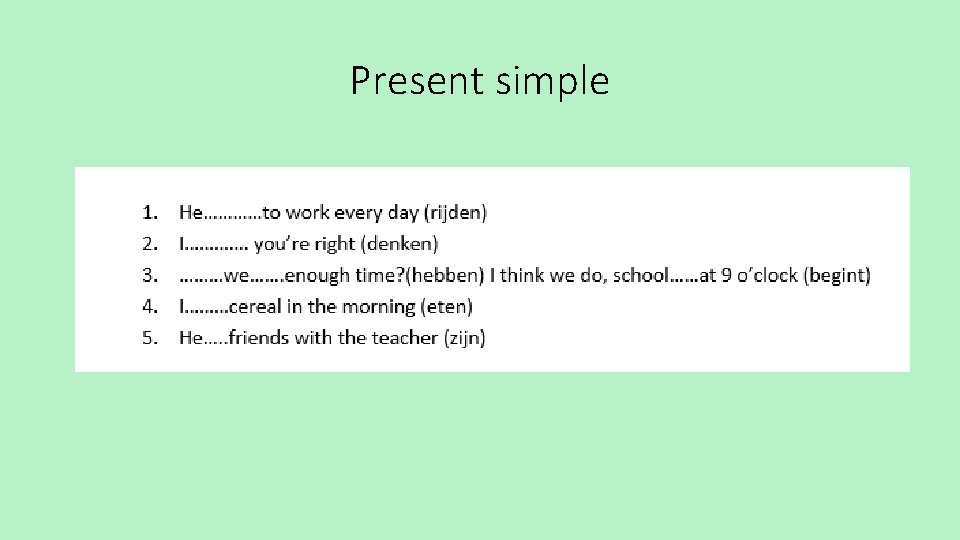 Present simple

1. He…………to work every day (rijden)
2. I…………. you're right (denken)
3. ………we…….enough time?(hebben) I think we do, school……at 9 o'clock (begint)
4. I………cereal in the morning (eten)
5. He…..friends with the teacher (zijn)